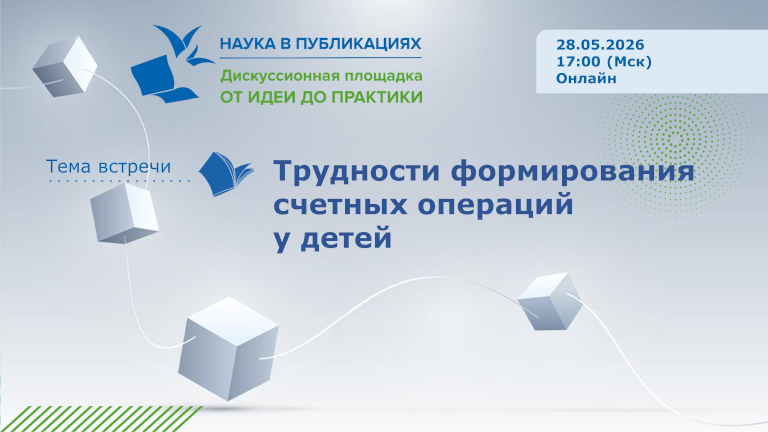 НАУКА В ПУБЛИКАЦИЯХ

Дискуссионная площадка
ОТ ИДЕИ ДО ПРАКТИКИ

28.05.2026
17:00 (Мск)
Онлайн

Тема встречи

Трудности формирования счетных операций у детей